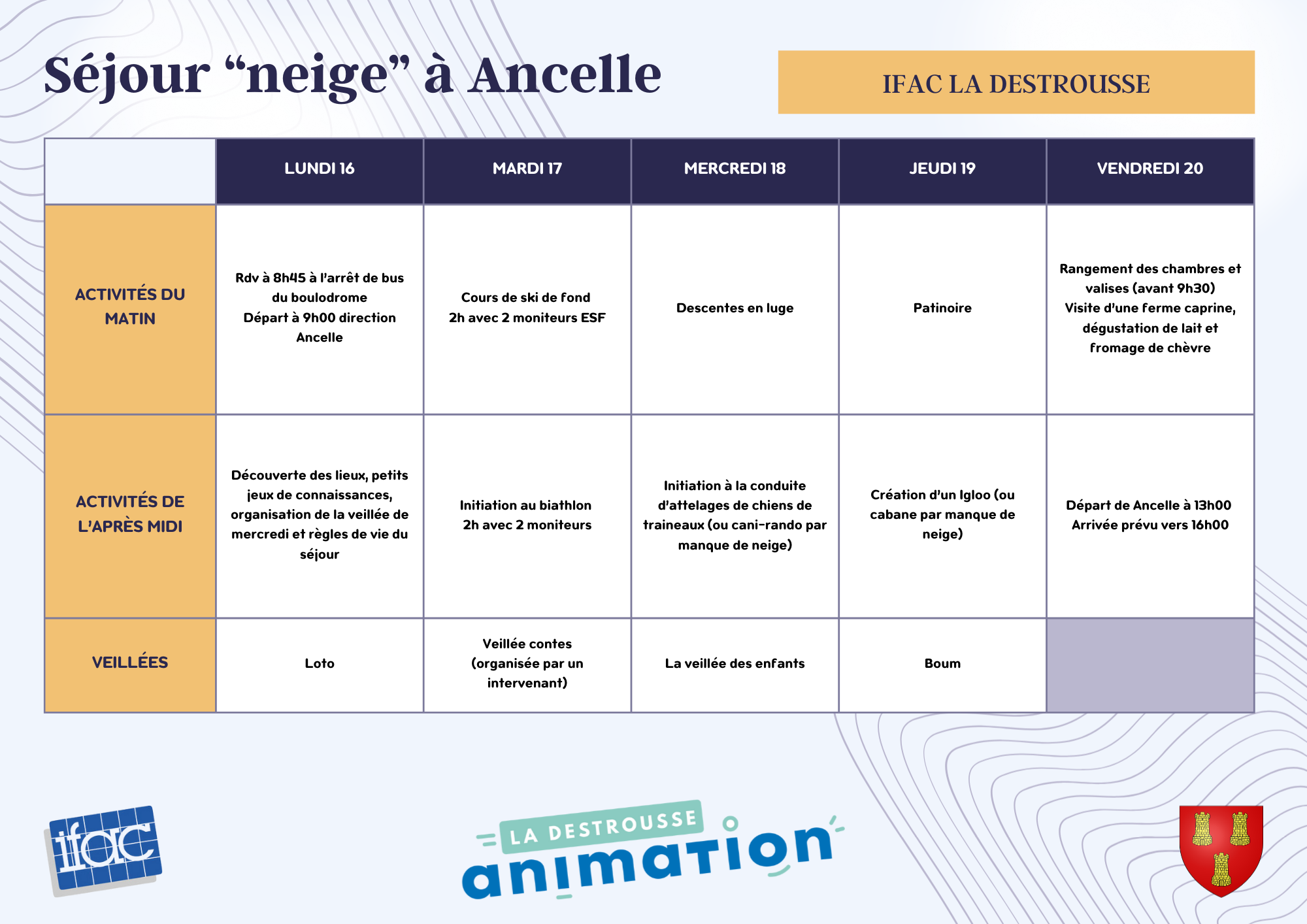 Séjour “neige” à Ancelle

IFAC LA DESTROUSSE

| | LUNDI 16 | MARDI 17 | MERCREDI 18 | JEUDI 19 | VENDREDI 20 |
|---|---|---|---|---|---|
| ACTIVITÉS DU MATIN | Rdv à 8h45 à l'arrêt de bus du boulodrome Départ à 9h00 direction Ancelle | Cours de ski de fond 2h avec 2 moniteurs ESF | Descentes en luge | Patinoire | Rangement des chambres et valises (avant 9h30) Visite d'une ferme caprine, dégustation de lait et fromage de chèvre |
| ACTIVITÉS DE L'APRÈS MIDI | Découverte des lieux, petits jeux de connaissances, organisation de la veillée de mercredi et règles de vie du séjour | Initiation au biathlon 2h avec 2 moniteurs | Initiation à la conduite d'attelages de chiens de traineaux (ou cani-rando par manque de neige) | Création d'un Igloo (ou cabane par manque de neige) | Départ de Ancelle à 13h00 Arrivée prévu vers 16h00 |
| VEILLÉES | Loto | Veillée contes (organisée par un intervenant) | La veillée des enfants | Boum | |

ifac

LA DESTROUSSE animation